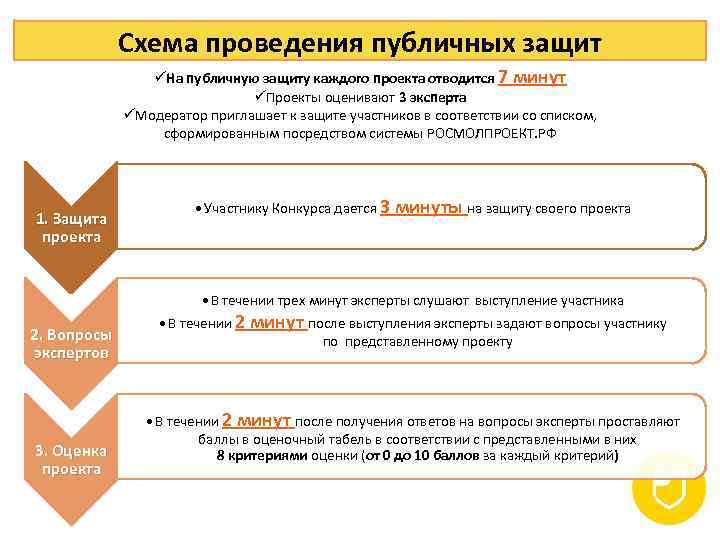 Схема проведения публичных защит

✓На публичную защиту каждого проекта отводится 7 минут
✓Проекты оценивают 3 эксперта
✓Модератор приглашает к защите участников в соответствии со списком, сформированным посредством системы РОСМОЛПРОЕКТ.РФ

1. Защита проекта

•Участнику Конкурса дается 3 минуты на защиту своего проекта

2. Вопросы экспертов

•В течении трех минут эксперты слушают выступление участника
•В течении 2 минут после выступления эксперты задают вопросы участнику по представленному проекту

3. Оценка проекта

•В течении 2 минут после получения ответов на вопросы эксперты проставляют баллы в оценочный табель в соответствии с представленными в них 8 критериями оценки (от 0 до 10 баллов за каждый критерий)